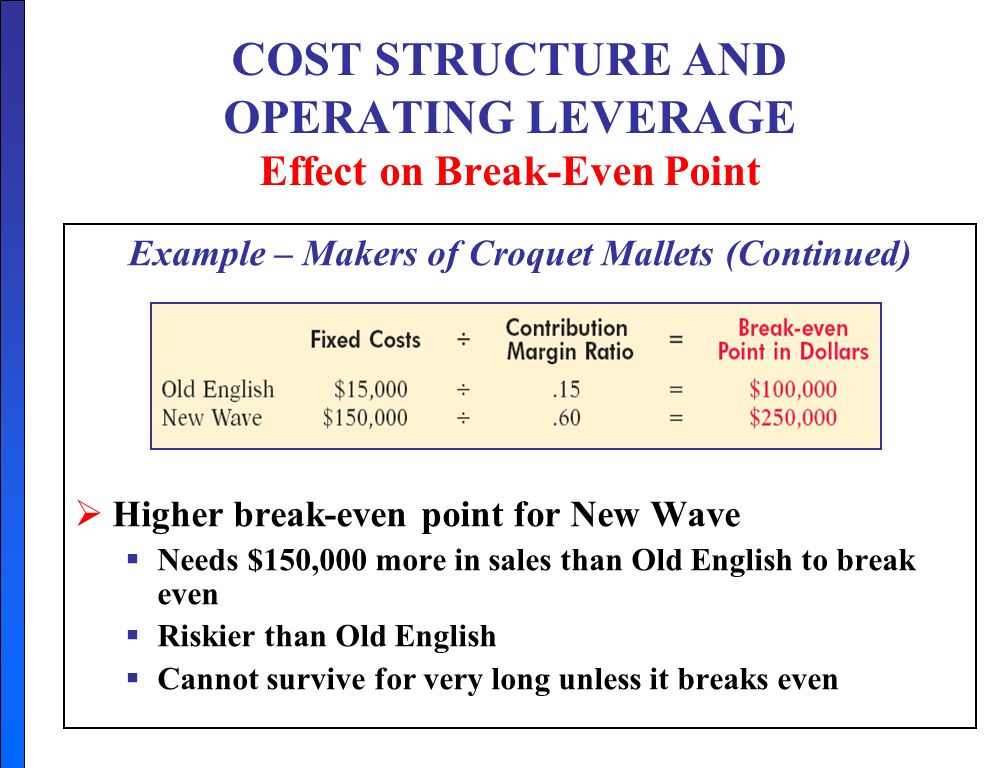 COST STRUCTURE AND OPERATING LEVERAGE
Effect on Break-Even Point

Example – Makers of Croquet Mallets (Continued)

| | Fixed Costs | ÷ | Contribution Margin Ratio | = | Break-even Point in Dollars |
|---|---|---|---|---|---|
| Old English | \$15,000 | ÷ | .15 | = | \$100,000 |
| New Wave | \$150,000 | ÷ | .60 | = | \$250,000 |

➢ Higher break-even point for New Wave
▪ Needs \$150,000 more in sales than Old English to break even
▪ Riskier than Old English
▪ Cannot survive for very long unless it breaks even